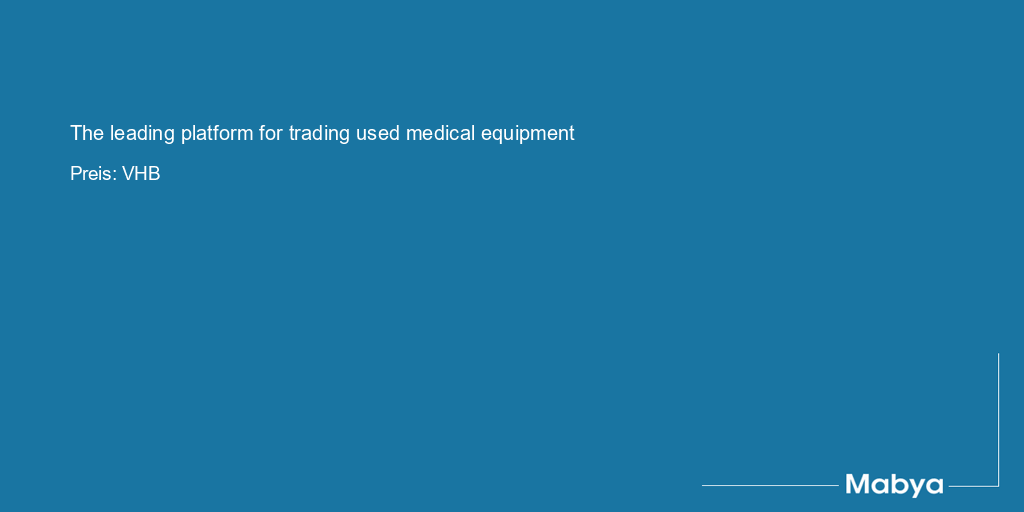 The leading platform for trading used medical equipment

Preis: VHB

Mabya